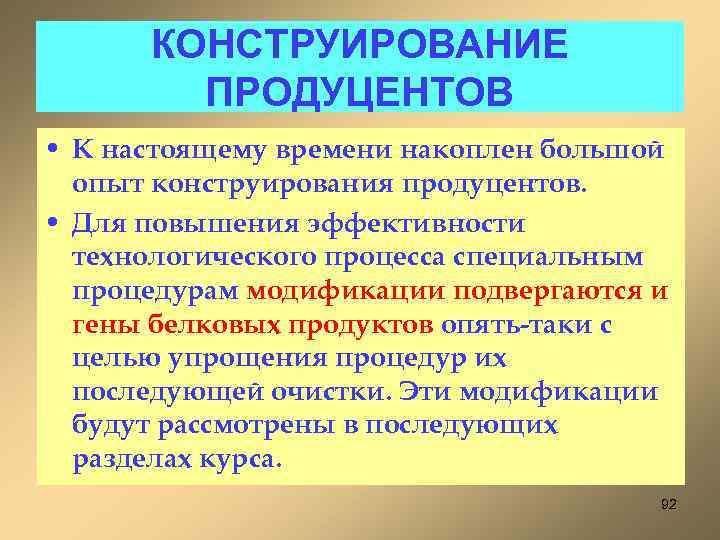 КОНСТРУИРОВАНИЕ ПРОДУЦЕНТОВ

• К настоящему времени накоплен большой опыт конструирования продуцентов.

• Для повышения эффективности технологического процесса специальным процедурам модификации подвергаются и гены белковых продуктов опять-таки с целью упрощения процедур их последующей очистки. Эти модификации будут рассмотрены в последующих разделах курса.

92